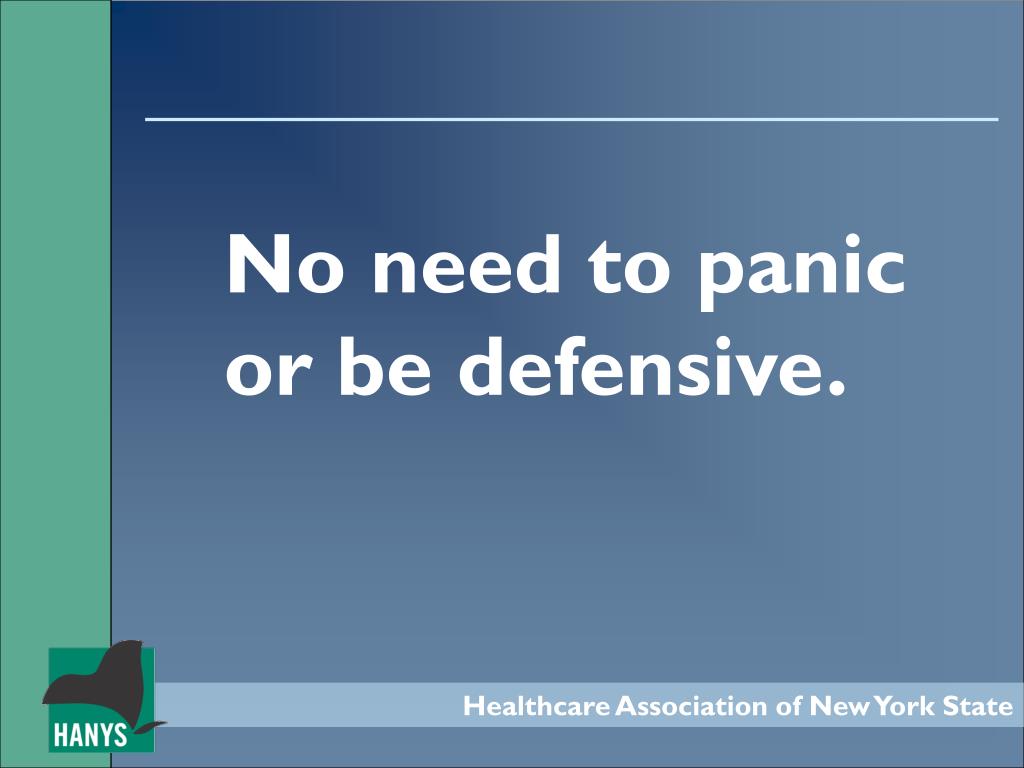 No need to panic or be defensive.

HANYS

Healthcare Association of New York State